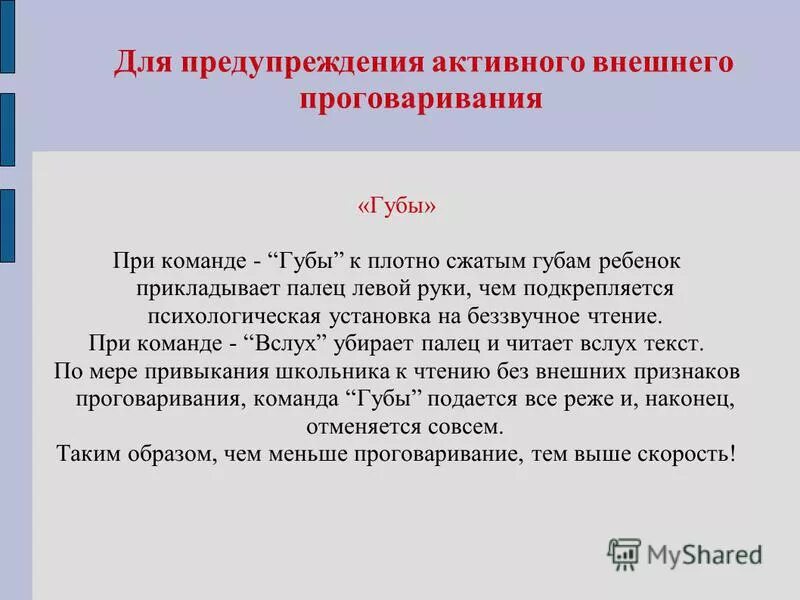 Для предупреждения активного внешнего проговаривания

«Губы»

При команде - “Губы” к плотно сжатым губам ребенок прикладывает палец левой руки, чем подкрепляется психологическая установка на беззвучное чтение.
При команде - “Вслух” убирает палец и читает вслух текст.
По мере привыкания школьника к чтению без внешних признаков проговаривания, команда “Губы” подается все реже и, наконец, отменяется совсем.
Таким образом, чем меньше проговаривание, тем выше скорость!

MyShared